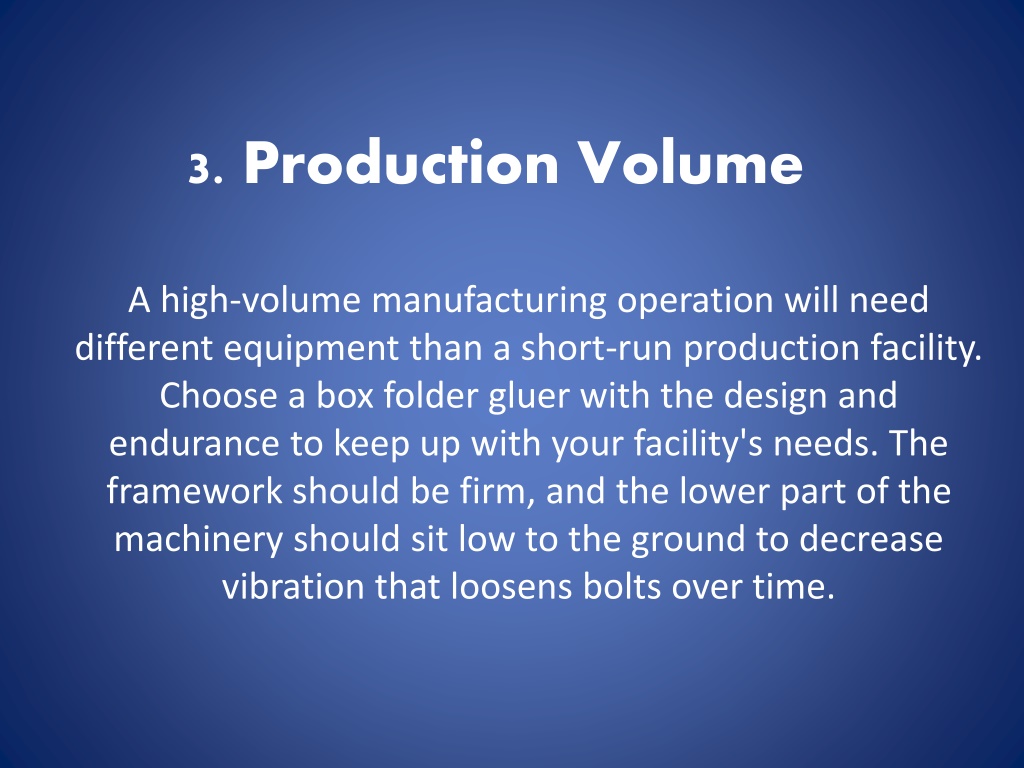 3. Production Volume

A high-volume manufacturing operation will need different equipment than a short-run production facility. Choose a box folder gluer with the design and endurance to keep up with your facility's needs. The framework should be firm, and the lower part of the machinery should sit low to the ground to decrease vibration that loosens bolts over time.